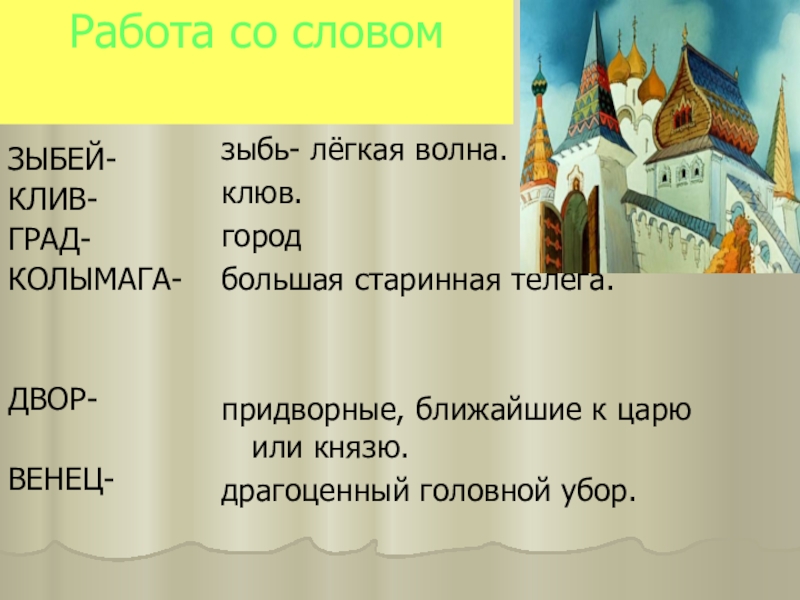 Работа со словом

ЗЫБЕЙ-
КЛИВ-
ГРАД-
КОЛЫМАГА-

ДВОР-

ВЕНЕЦ-

зыбь- лёгкая волна.
клюв.
город
большая старинная телега.

придворные, ближайшие к царю или князю.
драгоценный головной убор.